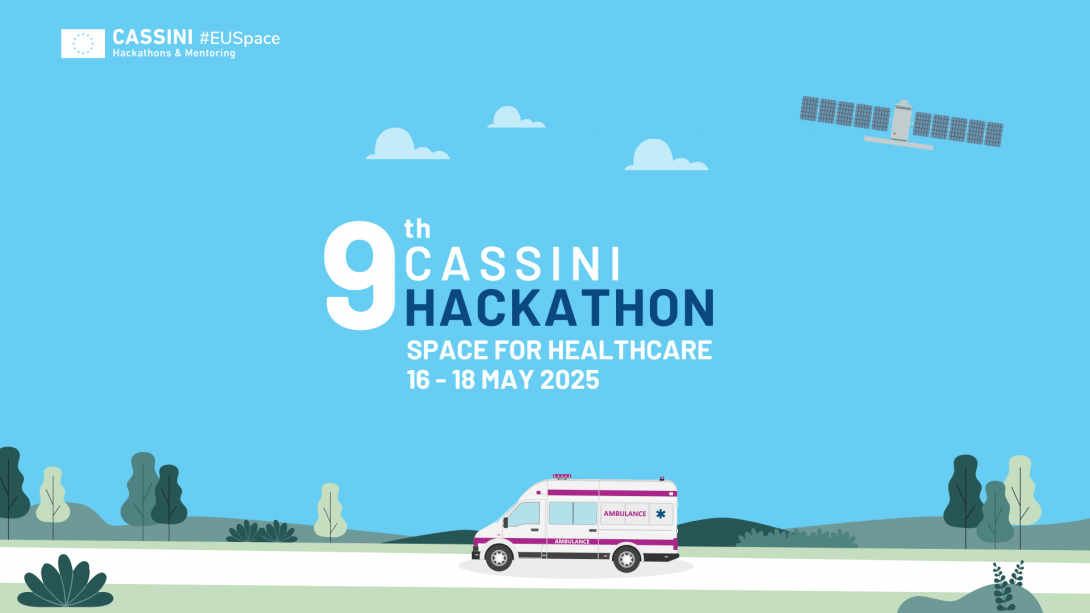 CASSINI #EUSpace
Hackathons & Mentoring

9th CASSINI HACKATHON
SPACE FOR HEALTHCARE
16 - 18 MAY 2025

AMBULANCE
AMBULANCE